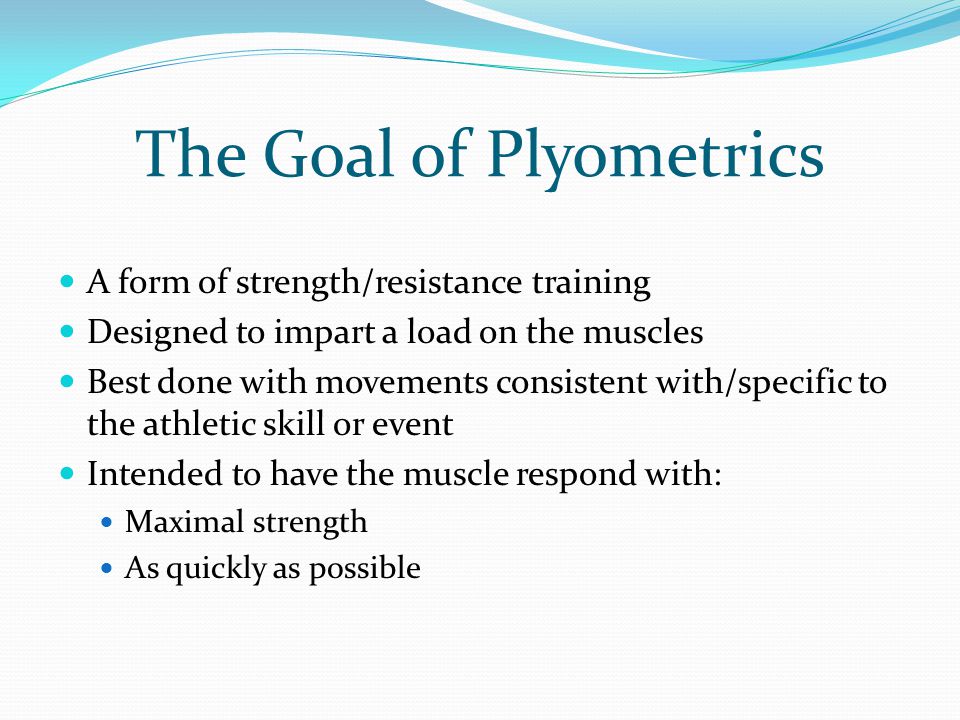 The Goal of Plyometrics

- A form of strength/resistance training
- Designed to impart a load on the muscles
- Best done with movements consistent with/specific to the athletic skill or event
- Intended to have the muscle respond with:
  - Maximal strength
  - As quickly as possible